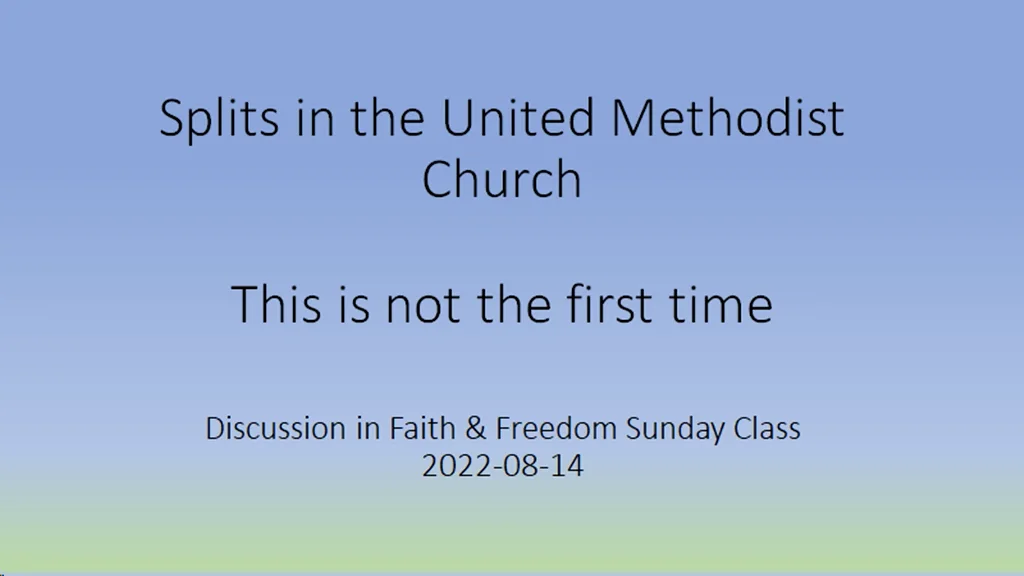 Splits in the United Methodist Church

This is not the first time

Discussion in Faith & Freedom Sunday Class
2022-08-14